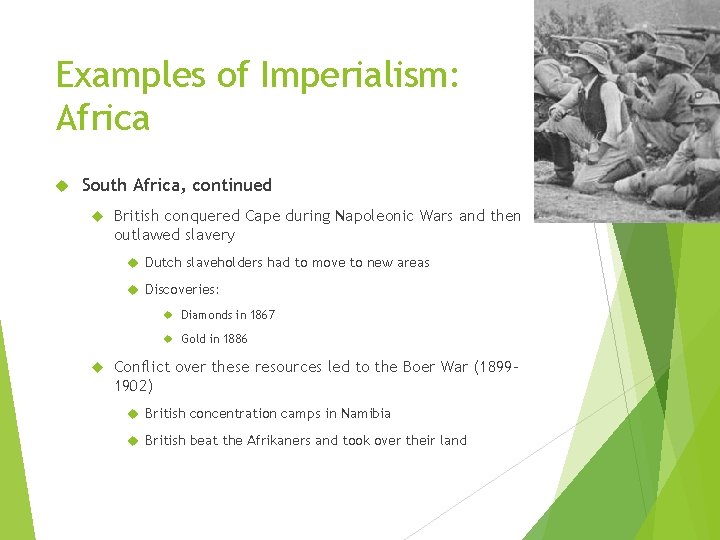 Examples of Imperialism: Africa

South Africa, continued

British conquered Cape during Napoleonic Wars and then outlawed slavery

Dutch slaveholders had to move to new areas

Discoveries:

Diamonds in 1867

Gold in 1886

Conflict over these resources led to the Boer War (1899-1902)

British concentration camps in Namibia

British beat the Afrikaners and took over their land